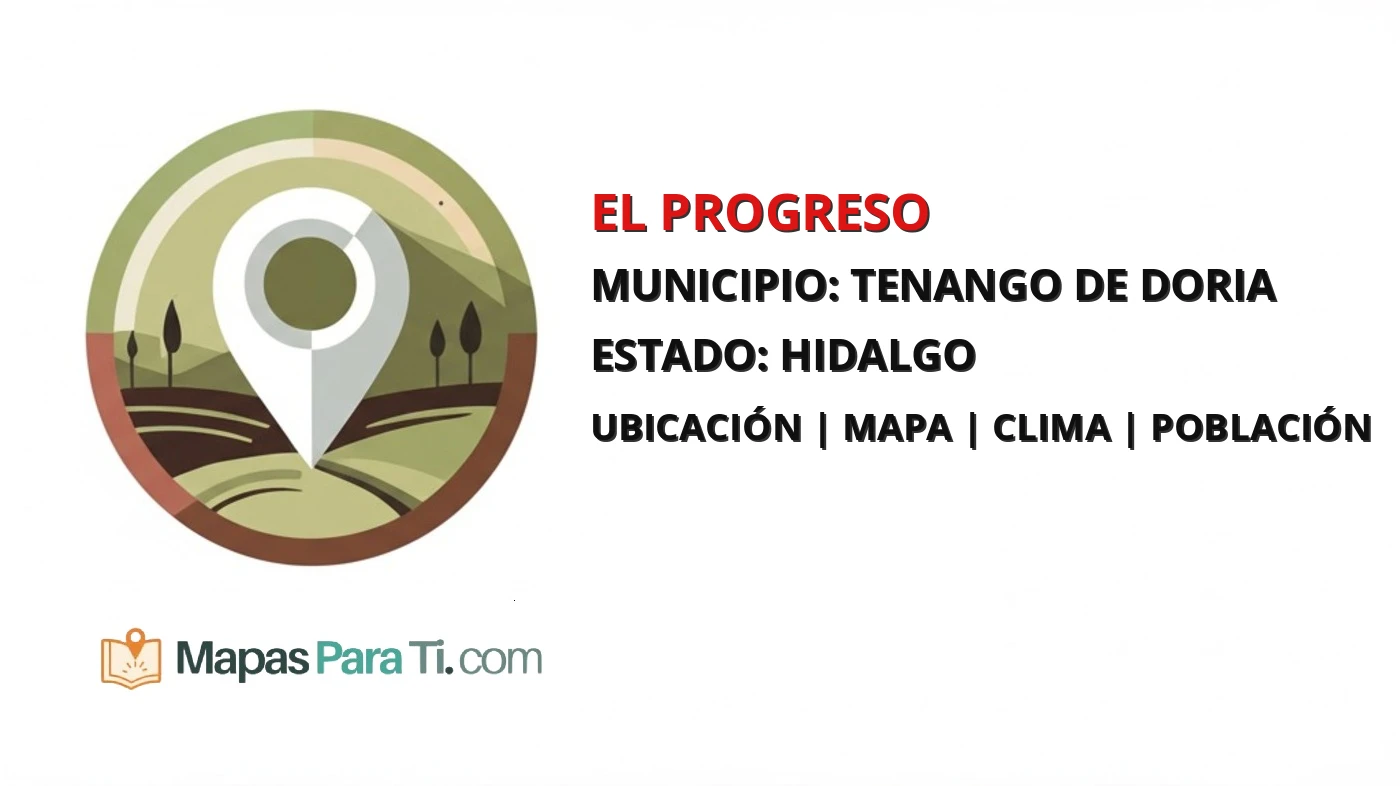 EL PROGRESO
MUNICIPIO: TENANGO DE DORIA
ESTADO: HIDALGO
UBICACIÓN | MAPA | CLIMA | POBLACIÓN

MapasParaTi.com